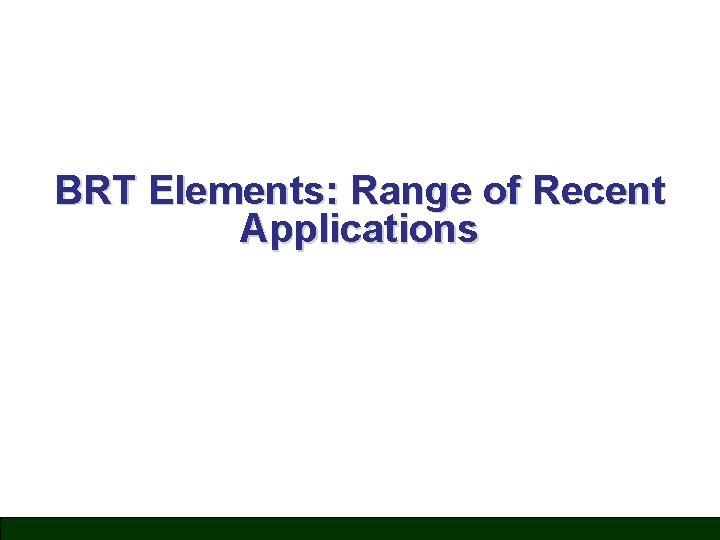 BRT Elements: Range of Recent Applications